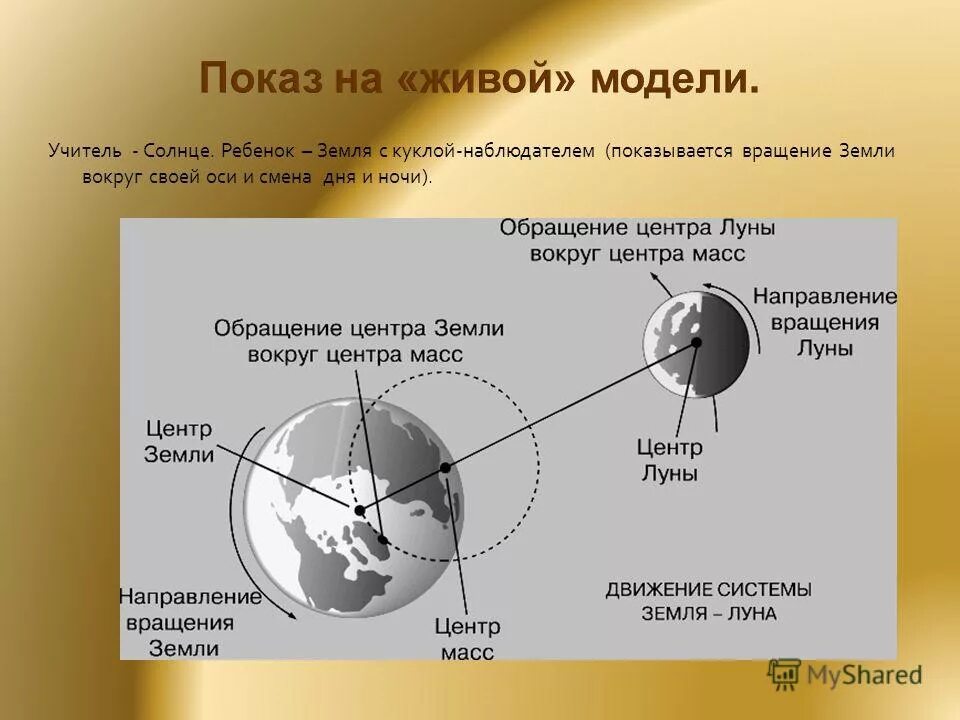 Показ на «живой» модели.

Учитель - Солнце. Ребенок – Земля с куклой-наблюдателем (показывается вращение Земли вокруг своей оси и смена дня и ночи).

Обращение центра Луны вокруг центра масс

Направление вращения Луны

Обращение центра Земли вокруг центра масс

Центр Земли

Центр Луны

Направление вращения Земли

Центр масс

ДВИЖЕНИЕ СИСТЕМЫ ЗЕМЛЯ – ЛУНА

MyShared